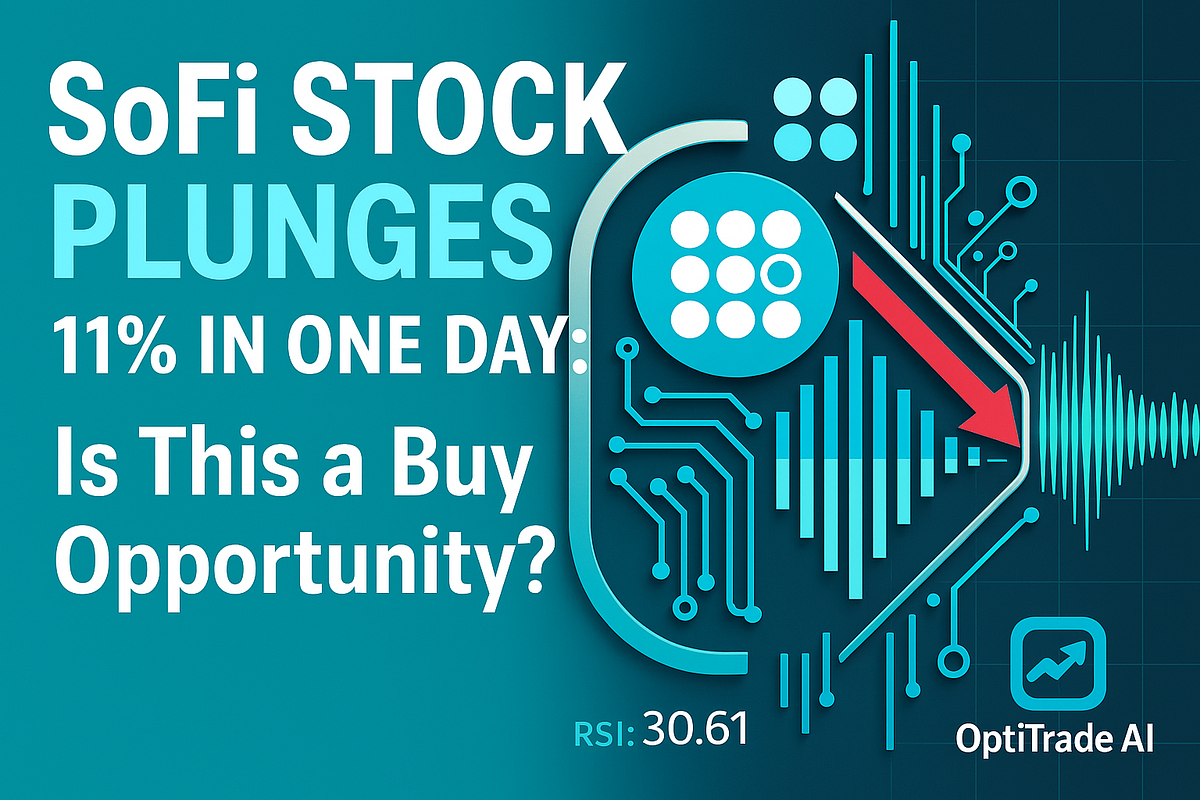 SoFi STOCK PLUNGES 11% IN ONE DAY:

Is This a Buy Opportunity?

RSI: 30.61

OptiTrade AI